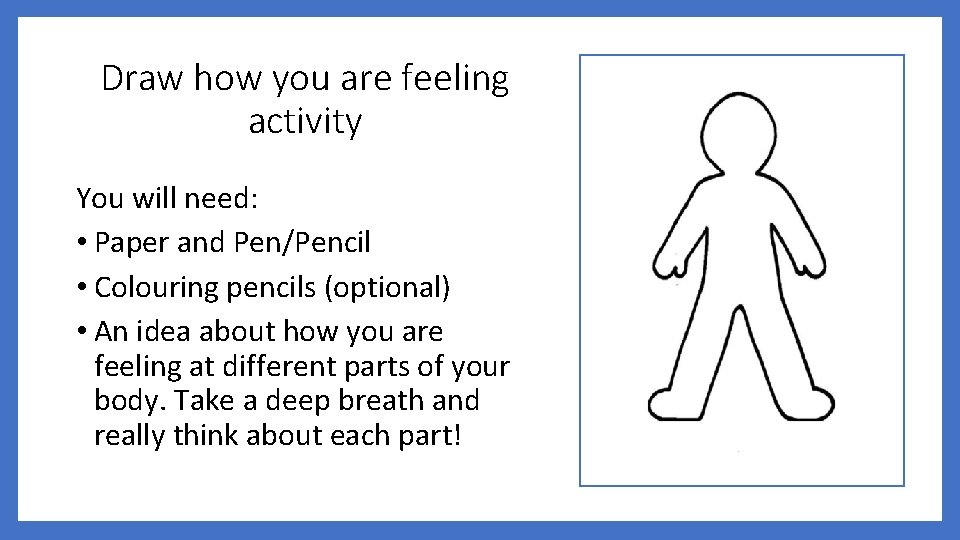 Draw how you are feeling activity

You will need:

• Paper and Pen/Pencil

• Colouring pencils (optional)

• An idea about how you are feeling at different parts of your body. Take a deep breath and really think about each part!